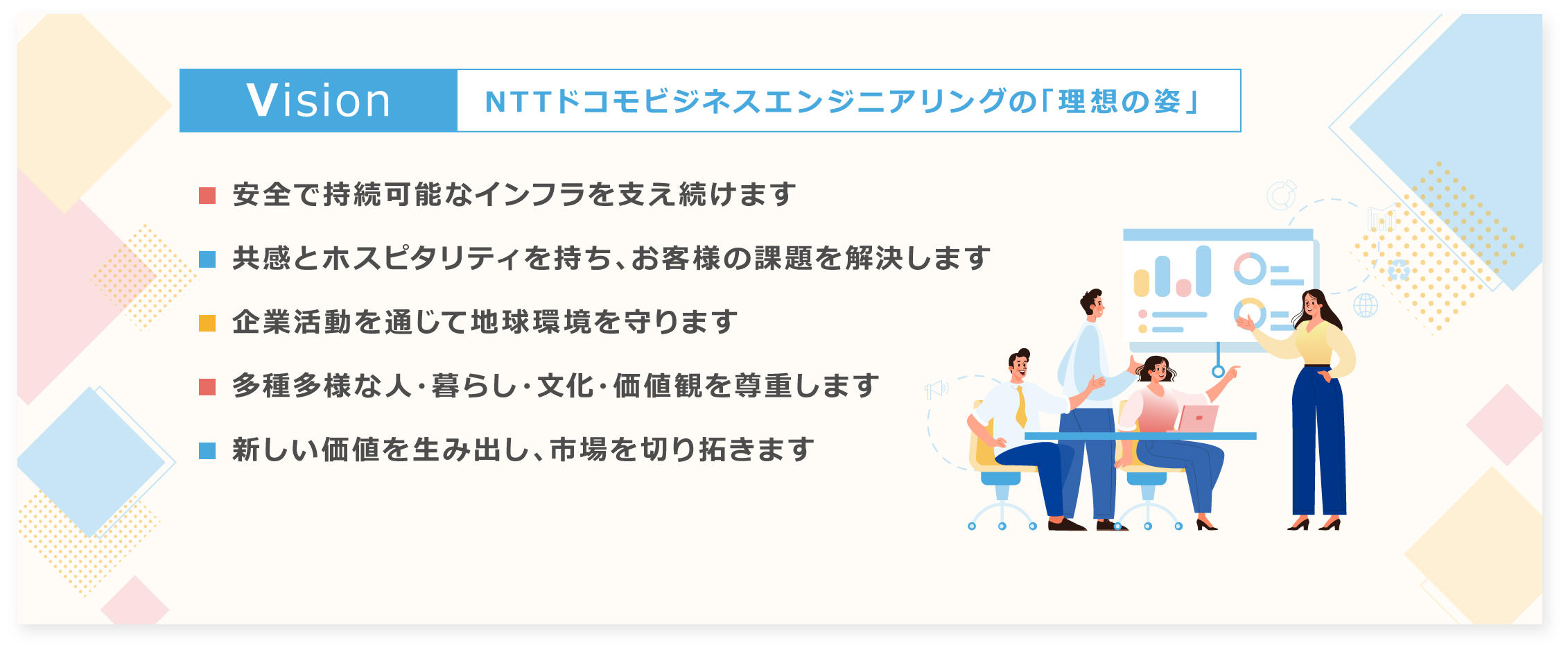 Vision

NTTドコモビジネスエンジニアリングの「理想の姿」

■ 安全で持続可能なインフラを支え続けます

■ 共感とホスピタリティを持ち、お客様の課題を解決します

■ 企業活動を通じて地球環境を守ります

■ 多種多様な人・暮らし・文化・価値観を尊重します

■ 新しい価値を生み出し、市場を切り拓きます